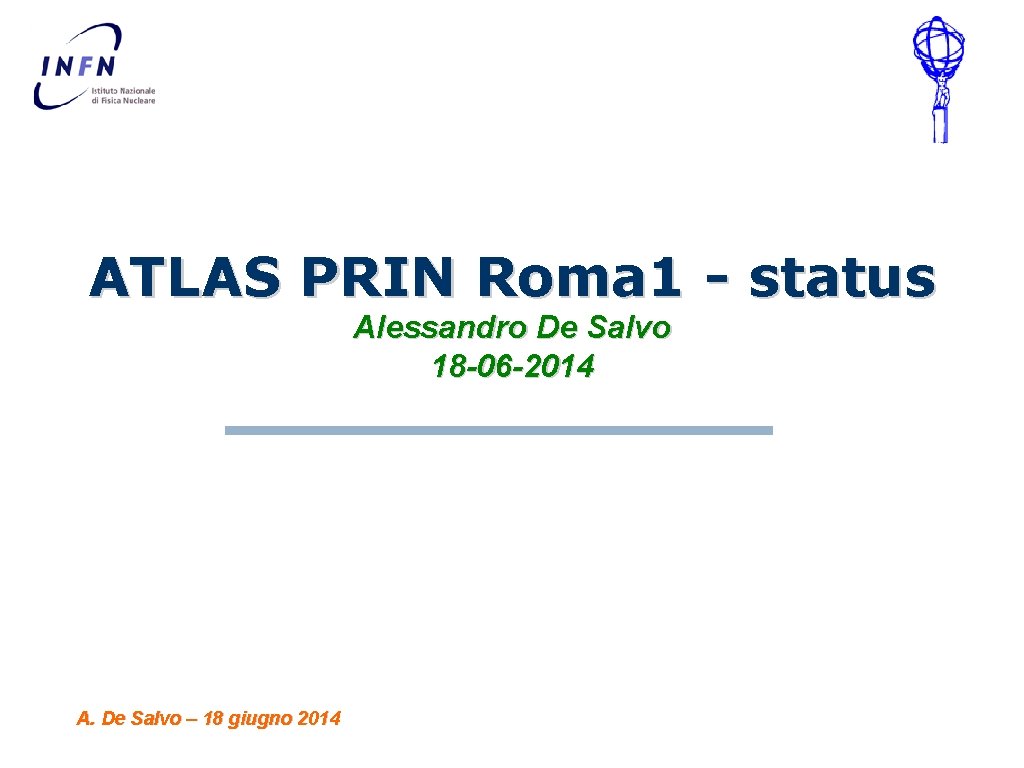 INFN
Istituto Nazionale di Fisica Nucleare

ATLAS PRIN Roma1 - status

Alessandro De Salvo
18-06-2014

A. De Salvo – 18 giugno 2014